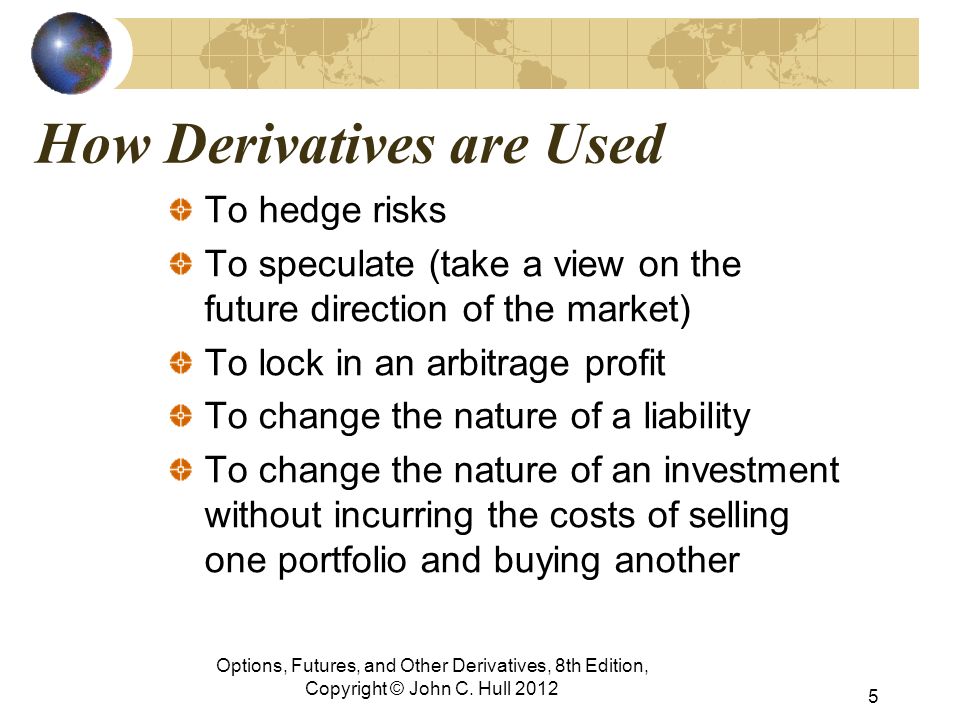 How Derivatives are Used

To hedge risks

To speculate (take a view on the future direction of the market)

To lock in an arbitrage profit

To change the nature of a liability

To change the nature of an investment without incurring the costs of selling one portfolio and buying another

Options, Futures, and Other Derivatives, 8th Edition, Copyright © John C. Hull 2012

5